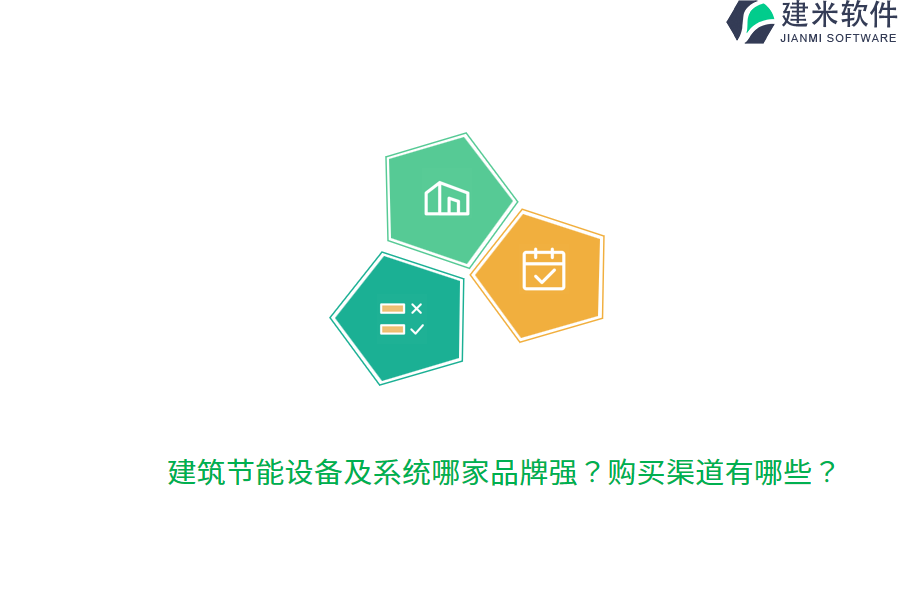 建米软件
JIANMI SOFTWARE

建筑节能设备及系统哪家品牌强？购买渠道有哪些？